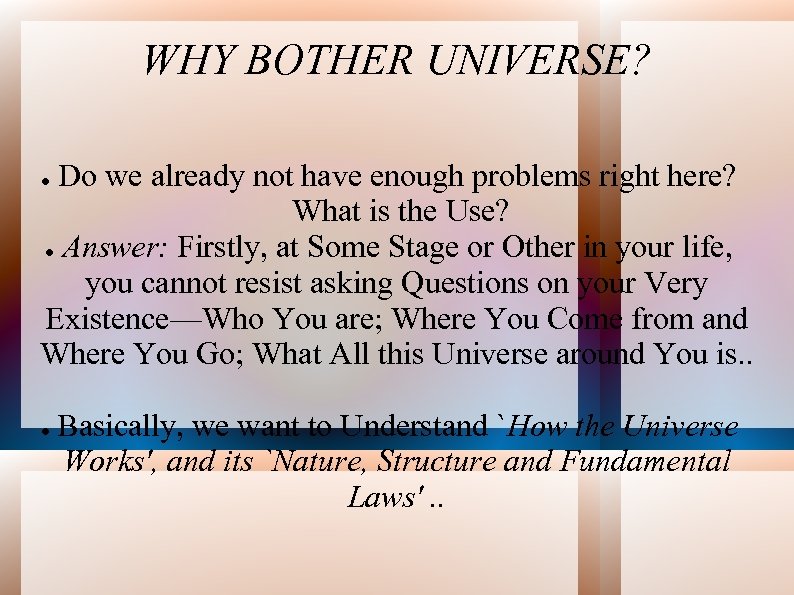 WHY BOTHER UNIVERSE?

● Do we already not have enough problems right here? What is the Use?

● Answer: Firstly, at Some Stage or Other in your life, you cannot resist asking Questions on your Very Existence—Who You are; Where You Come from and Where You Go; What All this Universe around You is..

● Basically, we want to Understand `How the Universe Works', and its `Nature, Structure and Fundamental Laws' ..